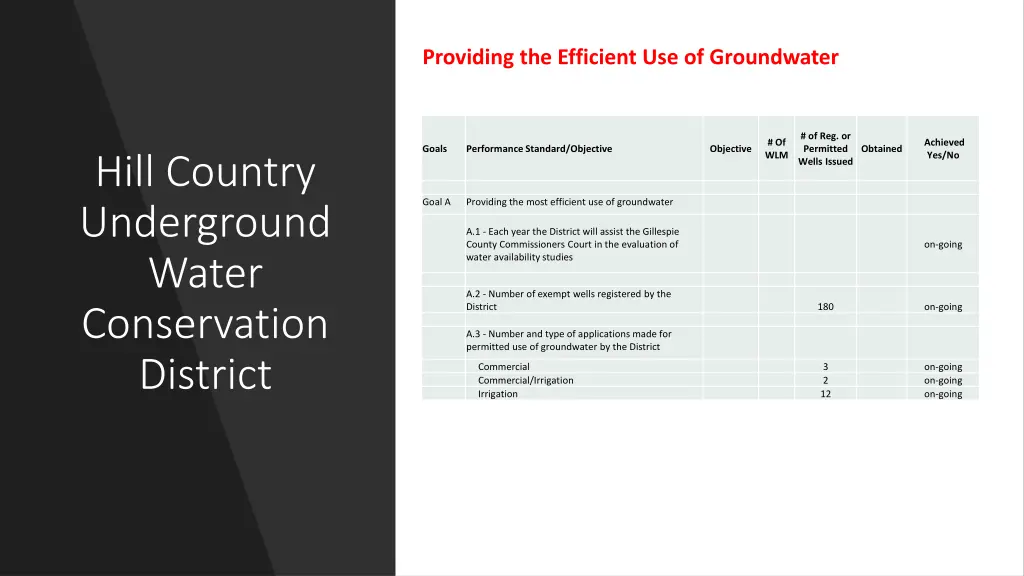 Hill Country Underground Water Conservation District

Providing the Efficient Use of Groundwater

| Goals | Performance Standard/Objective | Objective | # Of WLM | # of Reg. or Permitted Wells Issued | Obtained | Achieved Yes/No |
|---|---|---|---|---|---|---|
| Goal A | Providing the most efficient use of groundwater | | | | | |
| | A.1 - Each year the District will assist the Gillespie County Commissioners Court in the evaluation of water availability studies | | | | | on-going |
| | A.2 - Number of exempt wells registered by the District | | | 180 | | on-going |
| | A.3 - Number and type of applications made for permitted use of groundwater by the District | | | | | |
| | Commercial | | | 3 | | on-going |
| | Commercial/Irrigation | | | 2 | | on-going |
| | Irrigation | | | 12 | | on-going |